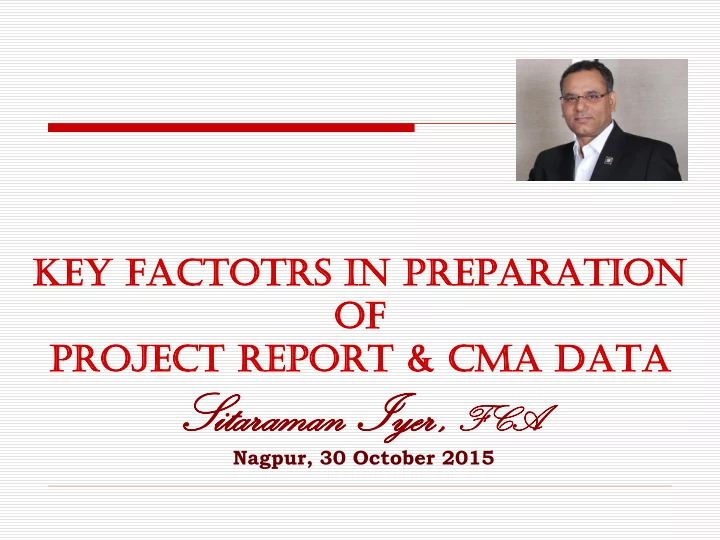 KEY FACTOTRS IN PREPARATION
OF
PROJECT REPORT & CMA DATA

Sitaraman Iyer, FCA

Nagpur, 30 October 2015